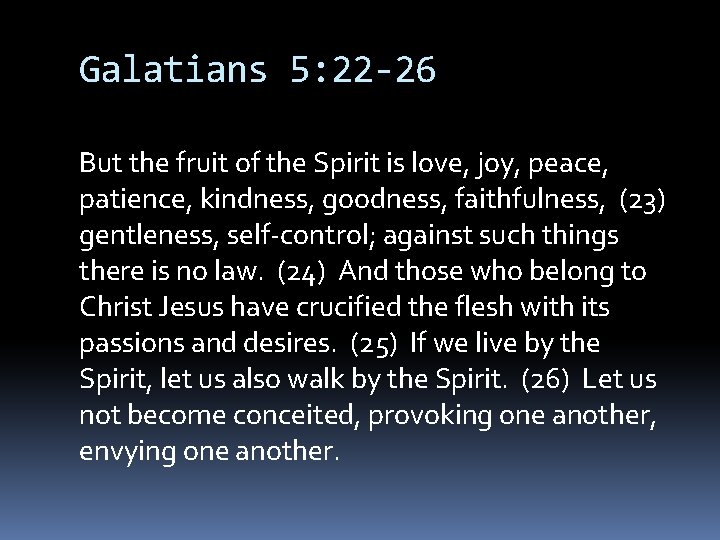 Galatians 5:22-26

But the fruit of the Spirit is love, joy, peace, patience, kindness, goodness, faithfulness, (23) gentleness, self-control; against such things there is no law. (24) And those who belong to Christ Jesus have crucified the flesh with its passions and desires. (25) If we live by the Spirit, let us also walk by the Spirit. (26) Let us not become conceited, provoking one another, envying one another.